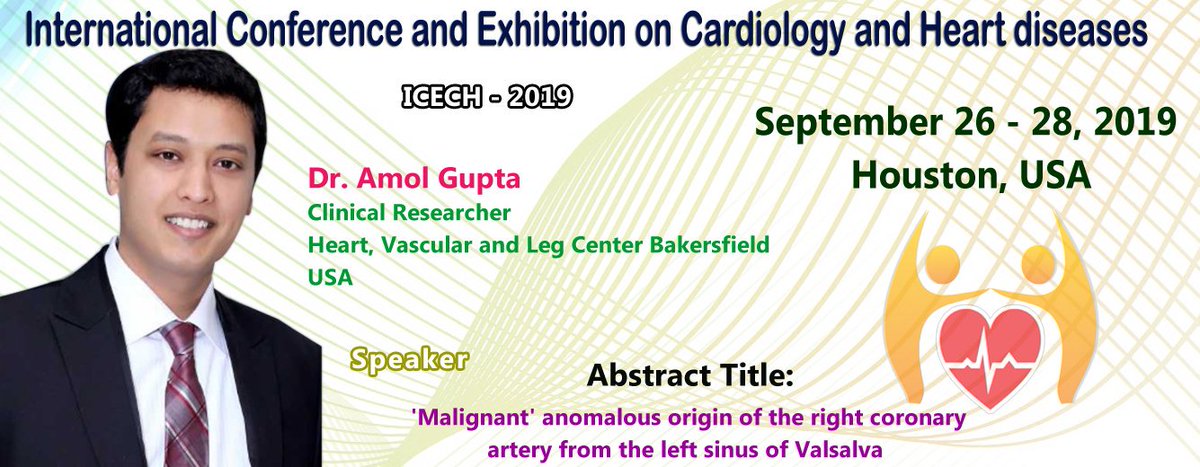 International Conference and Exhibition on Cardiology and Heart diseases

ICECH - 2019

September 26 - 28, 2019
Houston, USA

Dr. Amol Gupta
Clinical Researcher
Heart, Vascular and Leg Center Bakersfield
USA

Speaker

Abstract Title:

'Malignant' anomalous origin of the right coronary artery from the left sinus of Valsalva